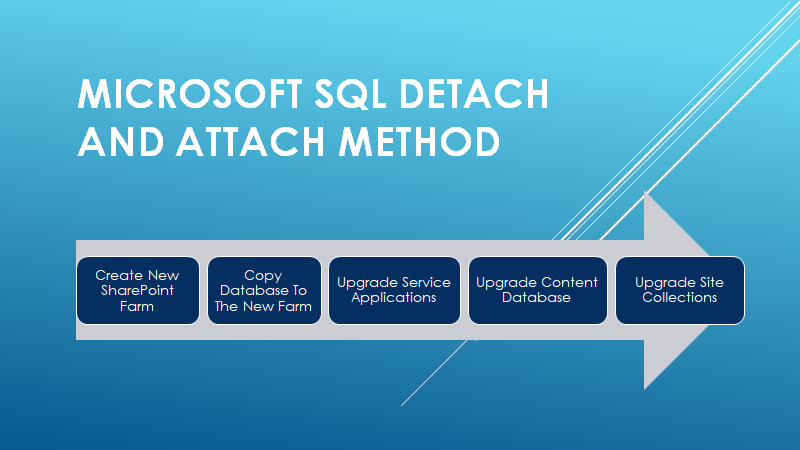 MICROSOFT SQL DETACH AND ATTACH METHOD

Create New SharePoint Farm

Copy Database To The New Farm

Upgrade Service Applications

Upgrade Content Database

Upgrade Site Collections